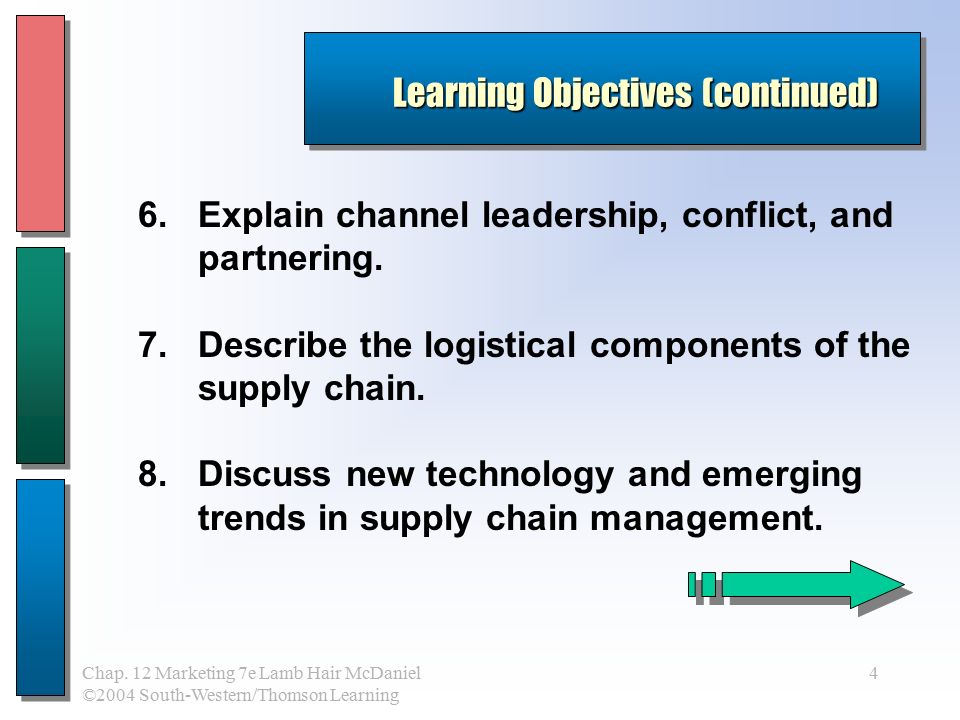 Learning Objectives (continued)

6. Explain channel leadership, conflict, and partnering.

7. Describe the logistical components of the supply chain.

8. Discuss new technology and emerging trends in supply chain management.

Chap. 12 Marketing 7e Lamb Hair McDaniel
©2004 South-Western/Thomson Learning

4